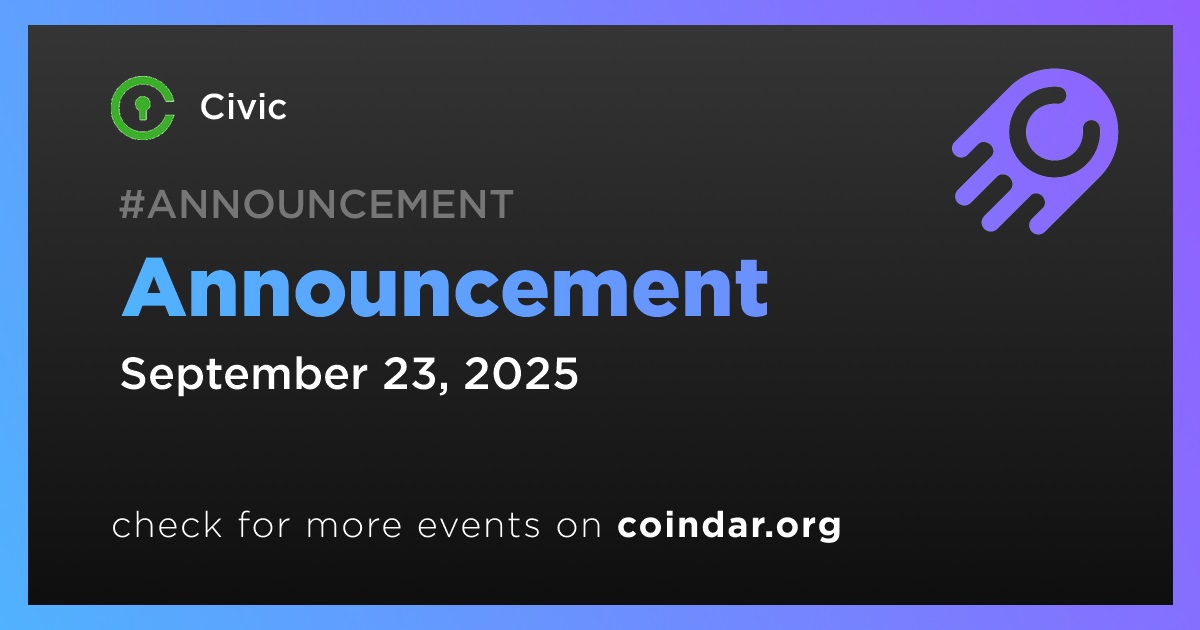 Civic

#ANNOUNCEMENT

Announcement

September 23, 2025

check for more events on coindar.org